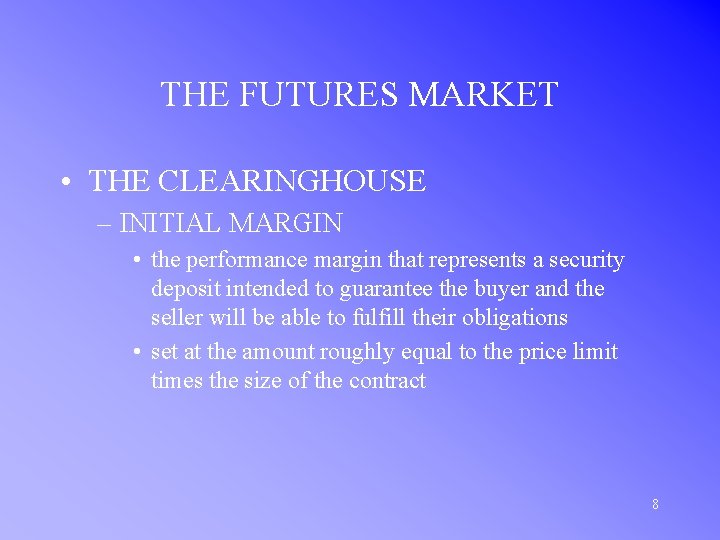 THE FUTURES MARKET

• THE CLEARINGHOUSE
– INITIAL MARGIN
• the performance margin that represents a security deposit intended to guarantee the buyer and the seller will be able to fulfill their obligations
• set at the amount roughly equal to the price limit times the size of the contract

8